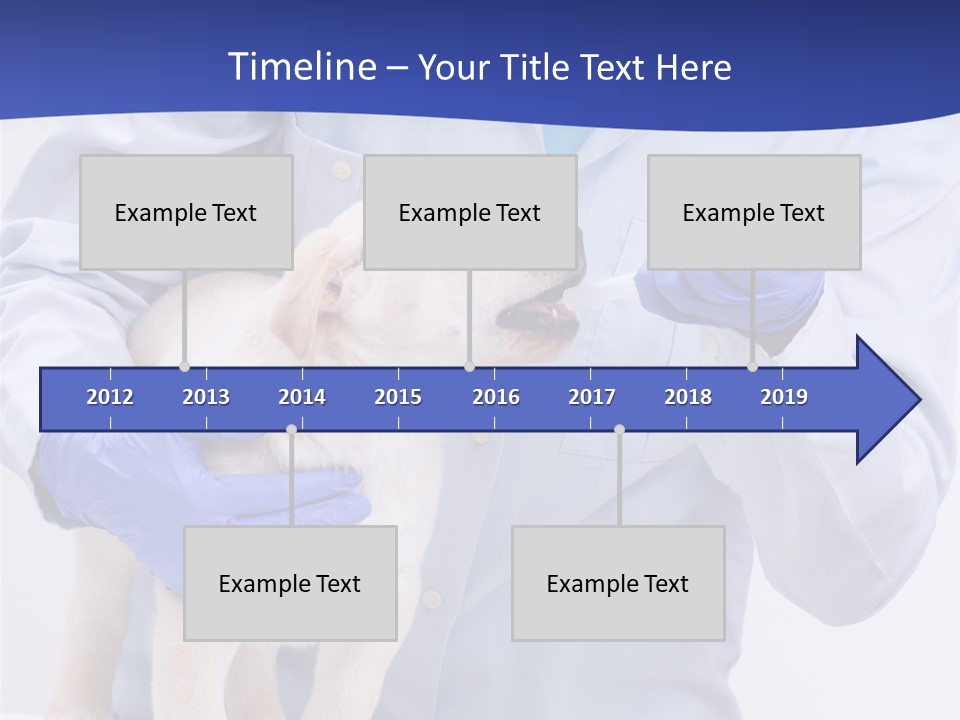 Timeline – Your Title Text Here

Example Text

Example Text

Example Text

2012 2013 2014 2015 2016 2017 2018 2019

Example Text

Example Text